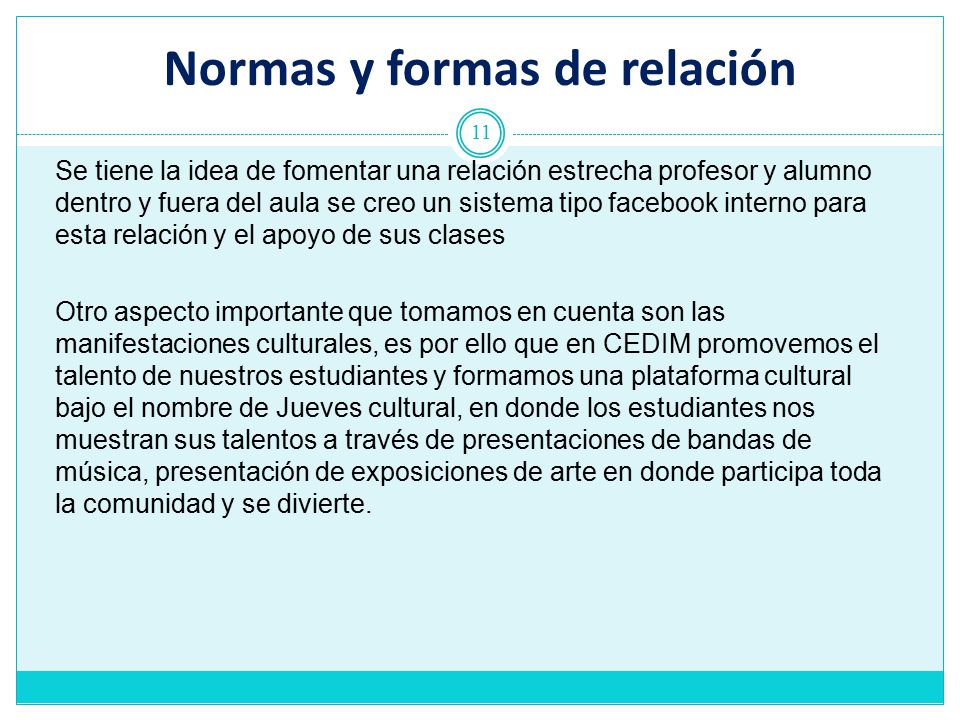 Normas y formas de relación

11

Se tiene la idea de fomentar una relación estrecha profesor y alumno dentro y fuera del aula se creo un sistema tipo facebook interno para esta relación y el apoyo de sus clases

Otro aspecto importante que tomamos en cuenta son las manifestaciones culturales, es por ello que en CEDIM promovemos el talento de nuestros estudiantes y formamos una plataforma cultural bajo el nombre de Jueves cultural, en donde los estudiantes nos muestran sus talentos a través de presentaciones de bandas de música, presentación de exposiciones de arte en donde participa toda la comunidad y se divierte.